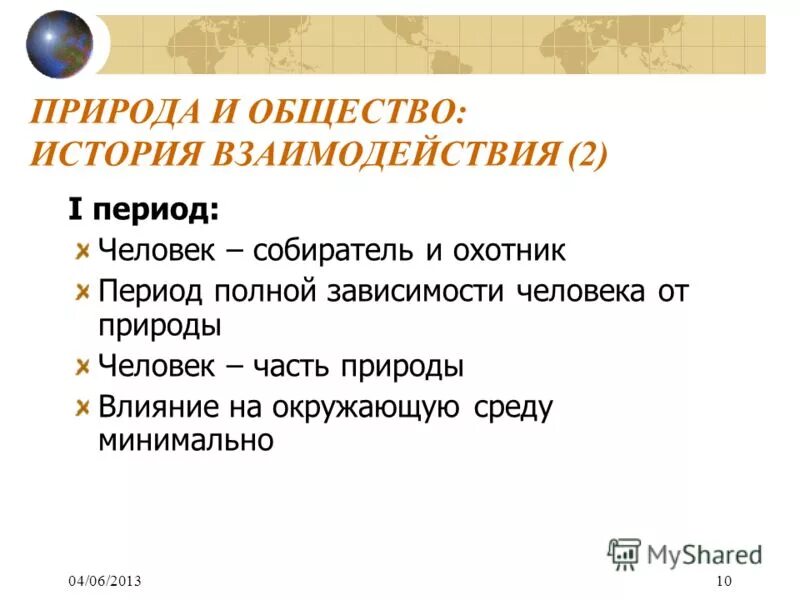 ПРИРОДА И ОБЩЕСТВО: ИСТОРИЯ ВЗАИМОДЕЙСТВИЯ (2)

I период:

Человек – собиратель и охотник

Период полной зависимости человека от природы

Человек – часть природы

Влияние на окружающую среду минимально

MyShared

04/06/2013

10